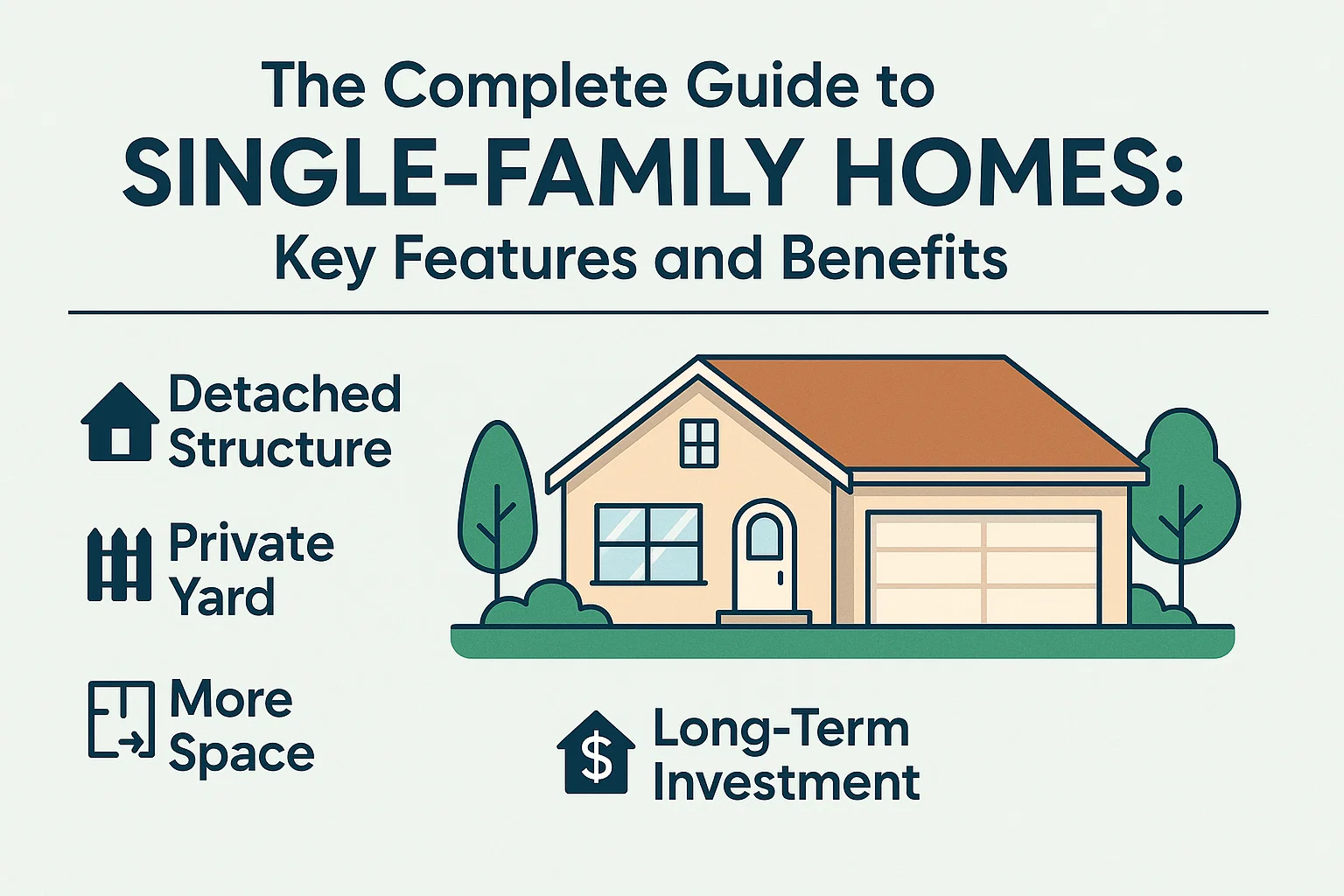 The Complete Guide to
SINGLE-FAMILY HOMES:
Key Features and Benefits

Detached Structure

Private Yard

More Space

$

Long-Term Investment